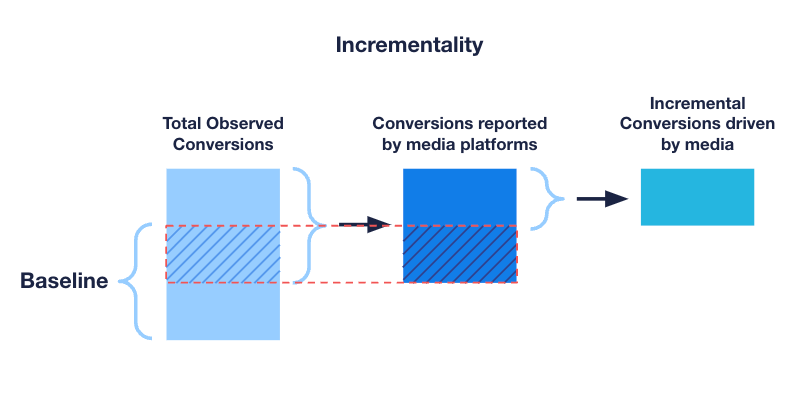 Incrementality

Total Observed Conversions

Conversions reported by media platforms

Incremental Conversions driven by media

Baseline